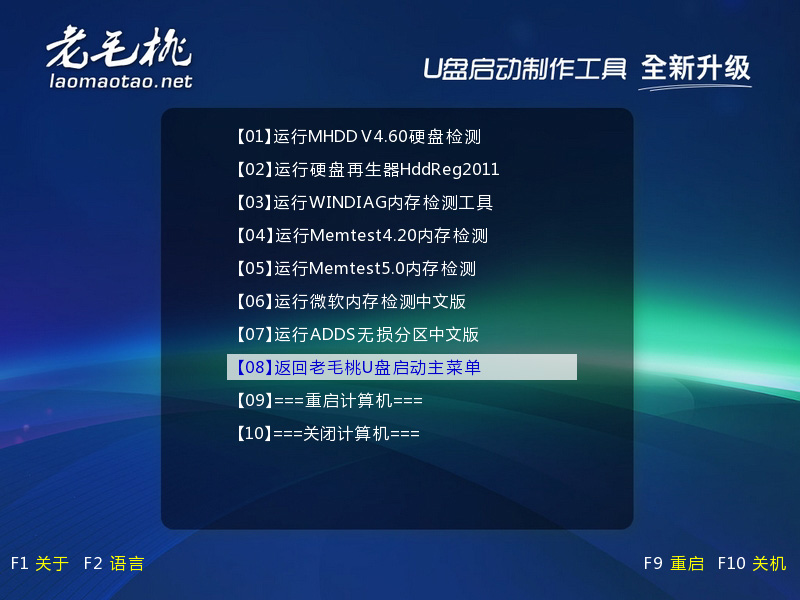 老毛桃
laomaotao.net

U盘启动制作工具 全新升级

【01】运行MHDD V4.60硬盘检测
【02】运行硬盘再生器HddReg2011
【03】运行WINDIAG内存检测工具
【04】运行Memtest4.20内存检测
【05】运行Memtest5.0内存检测
【06】运行微软内存检测中文版
【07】运行ADDS无损分区中文版
【08】返回老毛桃U盘启动主菜单
【09】===重启计算机===
【10】===关闭计算机===

F1 关于 F2 语言

F9 重启 F10 关机